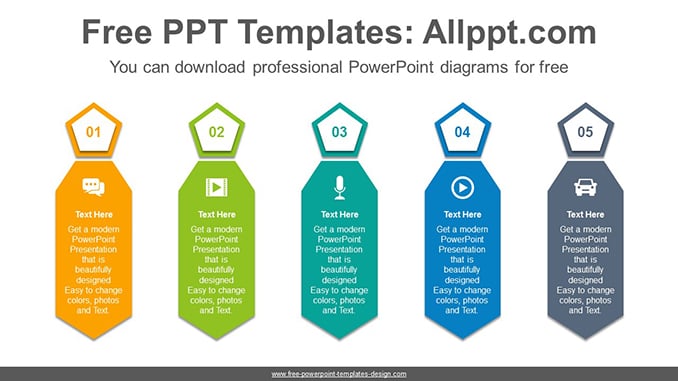 Free PPT Templates: Allppt.com

You can download professional PowerPoint diagrams for free

01

Text Here

Get a modern PowerPoint Presentation that is beautifully designed Easy to change colors, photos and Text.

02

Text Here

Get a modern PowerPoint Presentation that is beautifully designed Easy to change colors, photos and Text.

03

Text Here

Get a modern PowerPoint Presentation that is beautifully designed Easy to change colors, photos and Text.

04

Text Here

Get a modern PowerPoint Presentation that is beautifully designed Easy to change colors, photos and Text.

05

Text Here

Get a modern PowerPoint Presentation that is beautifully designed Easy to change colors, photos and Text.

www.free-powerpoint-templates-design.com